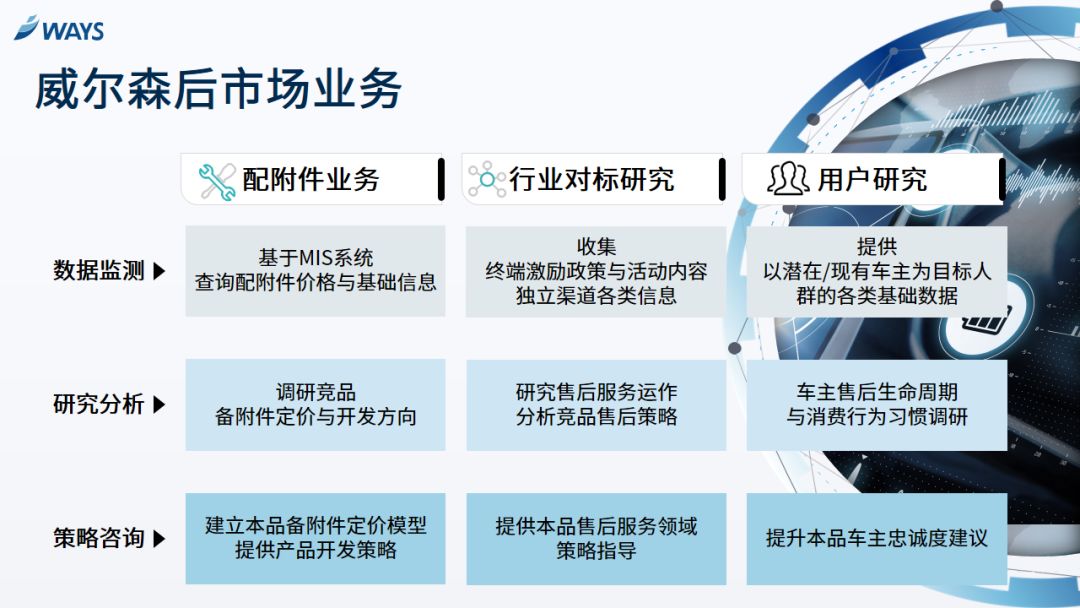 WAYS

威尔森后市场业务

| | 配附件业务 | 行业对标研究 | 用户研究 |
|---|---|---|---|
| 数据监测 ▶ | 基于MIS系统 查询配附件价格与基础信息 | 收集 终端激励政策与活动内容 独立渠道各类信息 | 提供 以潜在/现有车主为目标人群的各类基础数据 |
| 研究分析 ▶ | 调研竞品 备附件定价与开发方向 | 研究售后服务运作 分析竞品售后策略 | 车主售后生命周期 与消费行为习惯调研 |
| 策略咨询 ▶ | 建立本品备附件定价模型 提供产品开发策略 | 提供本品售后服务领域 策略指导 | 提升本品车主忠诚度建议 |